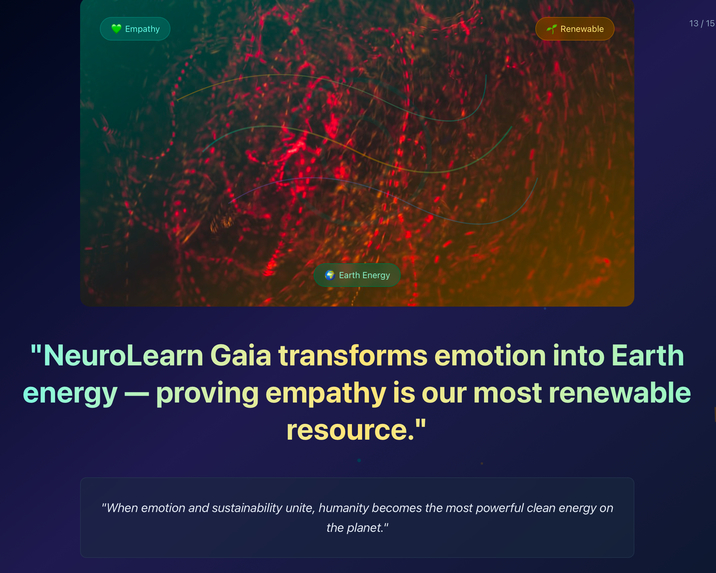 💚 Empathy

🌱 Renewable

13 / 15

🌍 Earth Energy

"NeuroLearn Gaia transforms emotion into Earth energy — proving empathy is our most renewable resource."

"When emotion and sustainability unite, humanity becomes the most powerful clean energy on the planet."